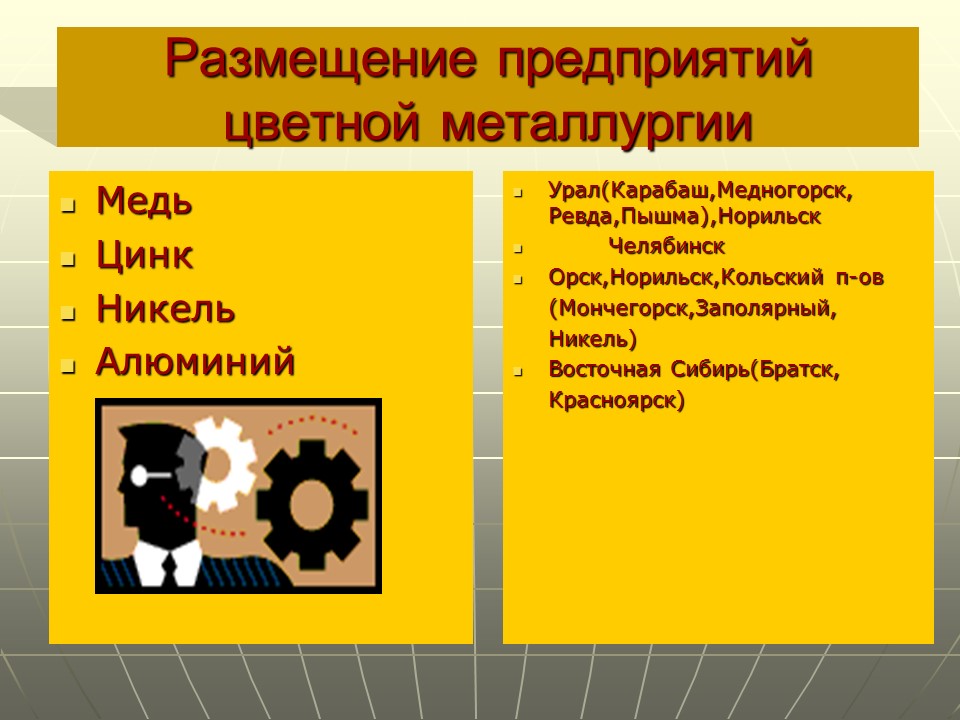 Размещение предприятий цветной металлургии

- Медь
- Цинк
- Никель
- Алюминий

- Урал(Карабаш,Медногорск, Ревда,Пышма),Норильск
- Челябинск
- Орск,Норильск,Кольский п-ов (Мончегорск,Заполярный, Никель)
- Восточная Сибирь(Братск, Красноярск)